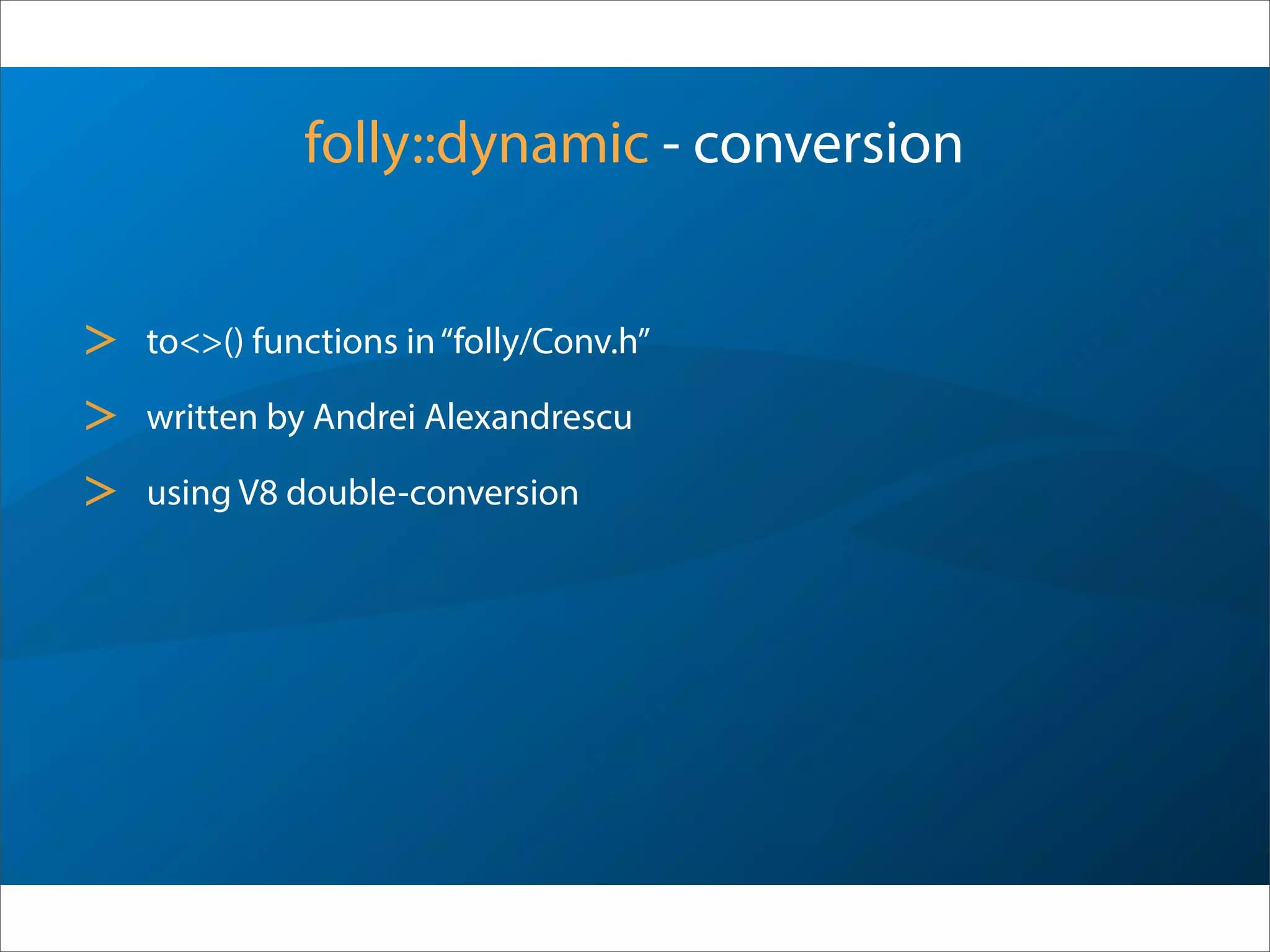 folly::dynamic - conversion

> to<>() functions in “folly/Conv.h”

> written by Andrei Alexandrescu

> using V8 double-conversion